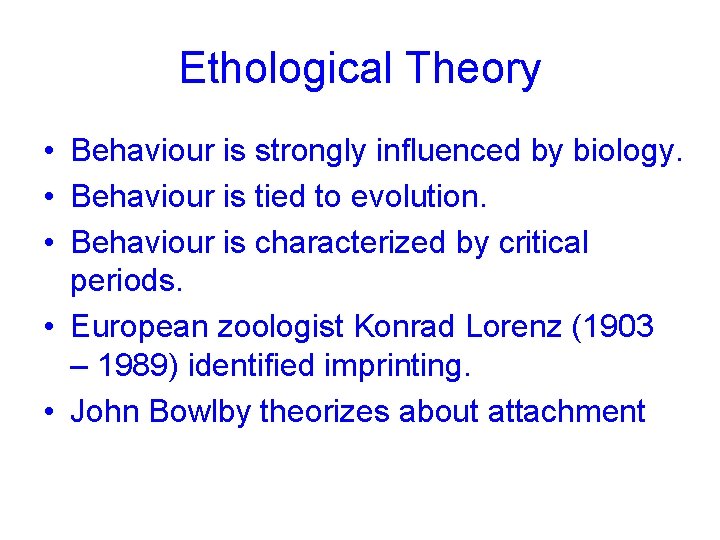 Ethological Theory

• Behaviour is strongly influenced by biology.
• Behaviour is tied to evolution.
• Behaviour is characterized by critical periods.
• European zoologist Konrad Lorenz (1903 – 1989) identified imprinting.
• John Bowlby theorizes about attachment